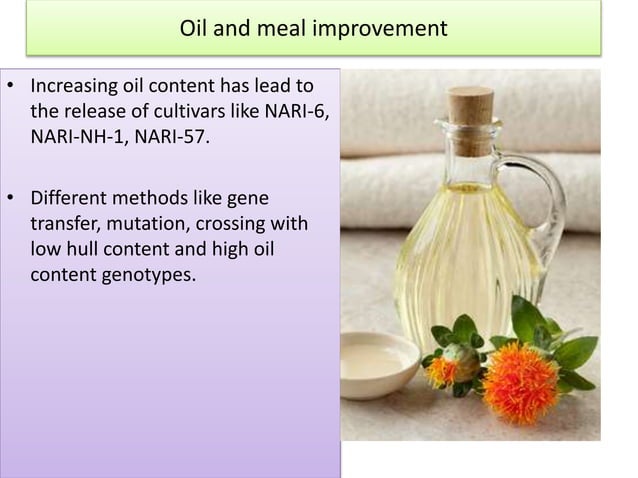 Oil and meal improvement

• Increasing oil content has lead to the release of cultivars like NARI-6, NARI-NH-1, NARI-57.

• Different methods like gene transfer, mutation, crossing with low hull content and high oil content genotypes.